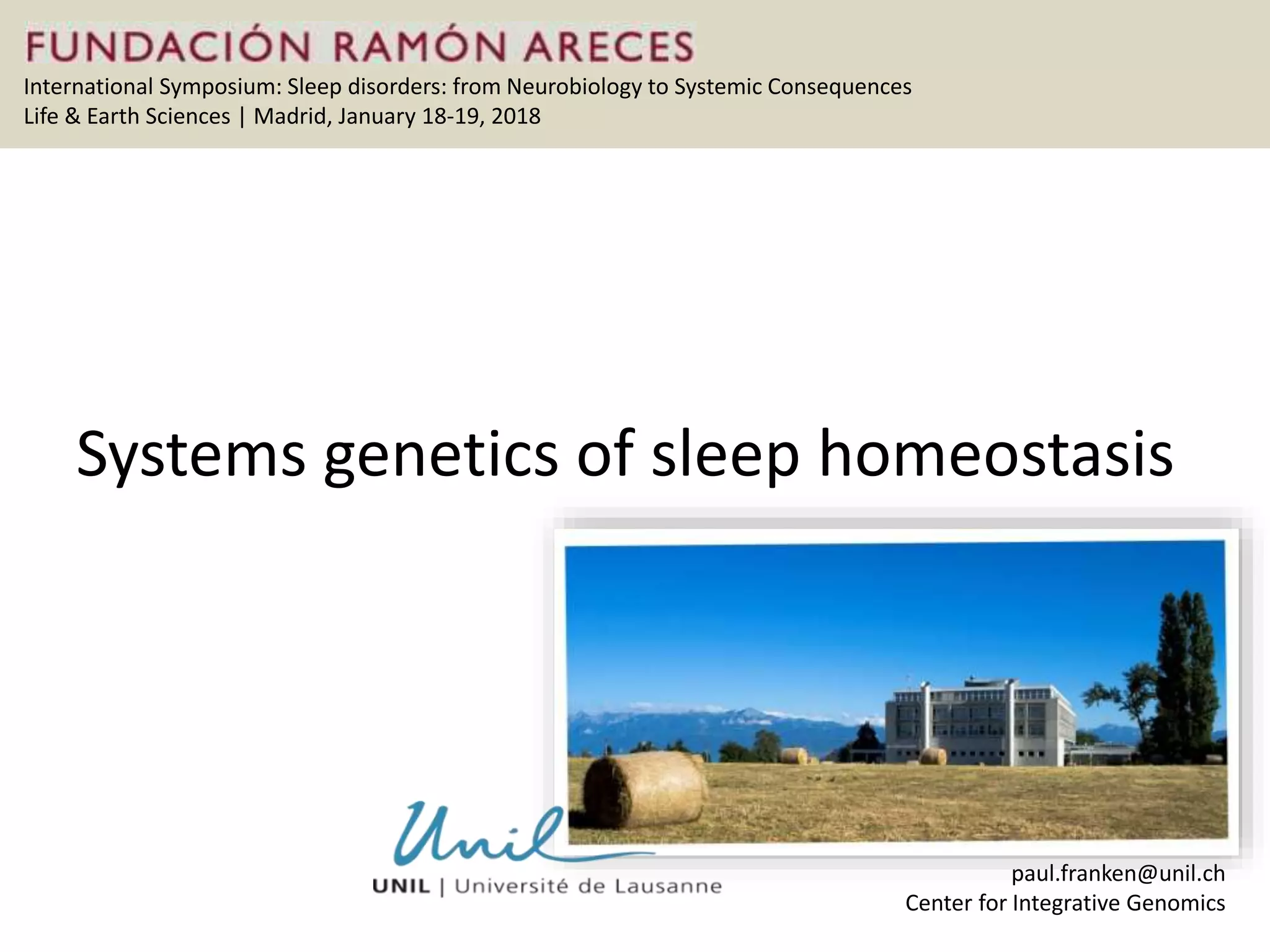 FUNDACIÓN RAMÓN ARECES
International Symposium: Sleep disorders: from Neurobiology to Systemic Consequences
Life & Earth Sciences | Madrid, January 18-19, 2018

Systems genetics of sleep homeostasis

Unil
UNIL | Université de Lausanne

paul.franken@unil.ch
Center for Integrative Genomics